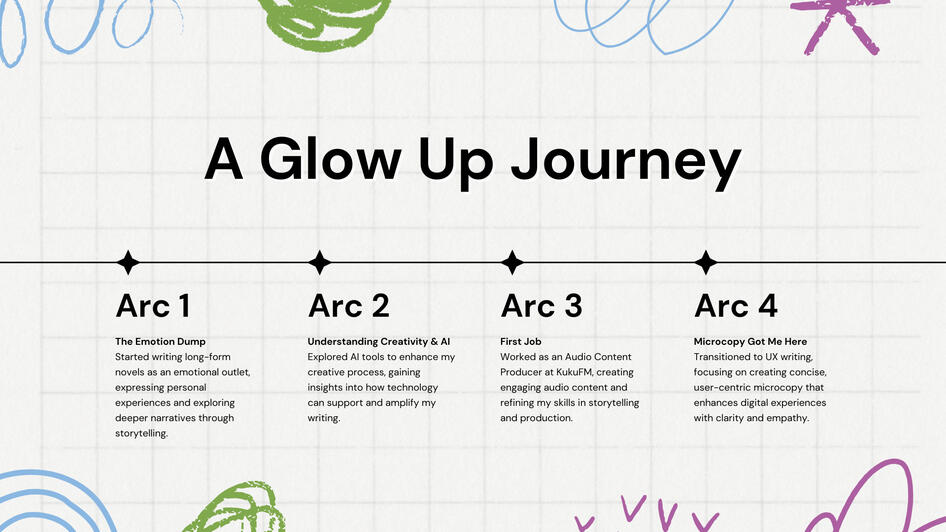 A Glow Up Journey

Arc 1

The Emotion Dump

Started writing long-form novels as an emotional outlet, expressing personal experiences and exploring deeper narratives through storytelling.

Arc 2

Understanding Creativity & AI

Explored AI tools to enhance my creative process, gaining insights into how technology can support and amplify my writing.

Arc 3

First Job

Worked as an Audio Content Producer at KukuFM, creating engaging audio content and refining my skills in storytelling and production.

Arc 4

Microcopy Got Me Here

Transitioned to UX writing, focusing on creating concise, user-centric microcopy that enhances digital experiences with clarity and empathy.